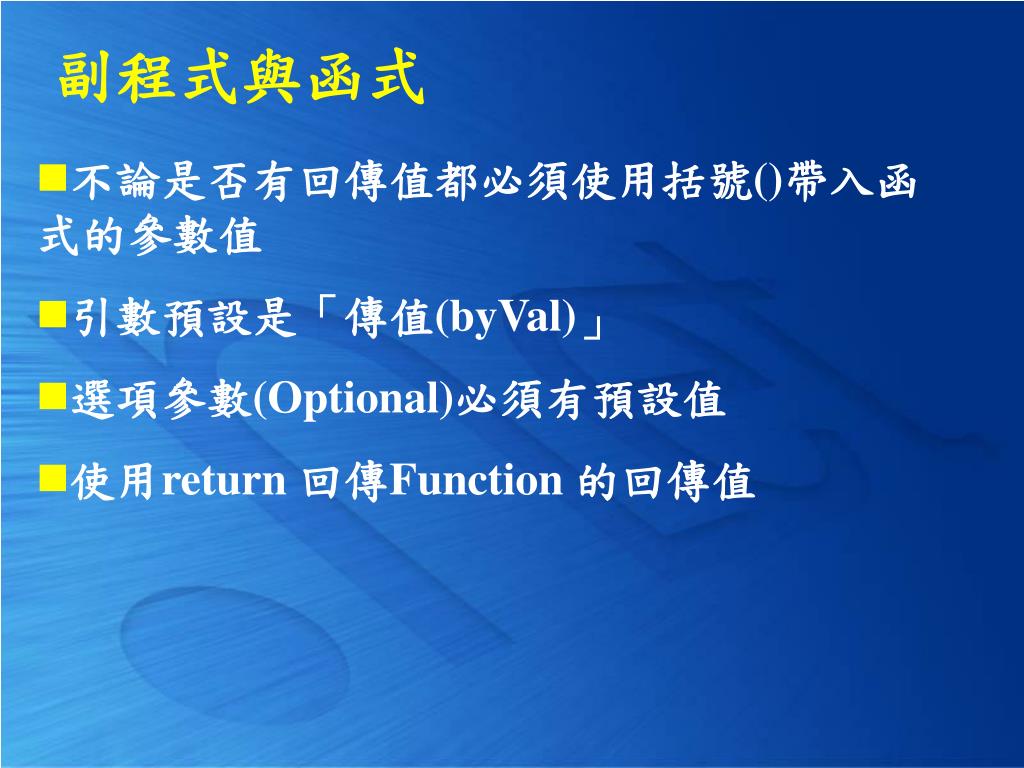 副程式與函式

■不論是否有回傳值都必須使用括號()帶入函式的參數值

■引數預設是「傳值(byVal)」

■選項參數(Optional)必須有預設值

■使用return 回傳Function 的回傳值